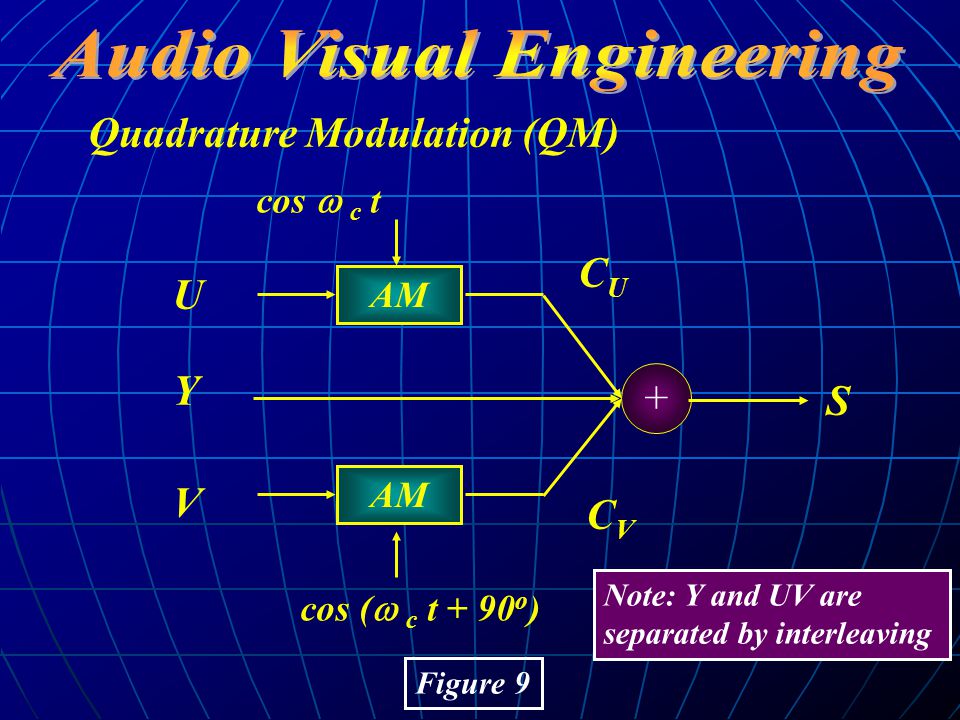 Audio Visual Engineering

Quadrature Modulation (QM)

$\cos \omega_c t$

U

AM

$C_U$

Y

+

S

V

AM

$C_V$

$\cos (\omega_c t + 90^o)$

Note: Y and UV are separated by interleaving

Figure 9